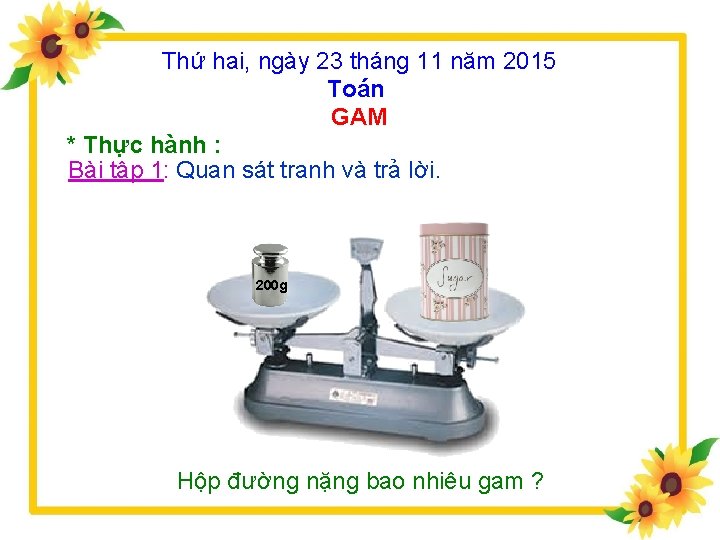 Thứ hai, ngày 23 tháng 11 năm 2015
Toán
GAM

* Thực hành :
Bài tập 1: Quan sát tranh và trả lời.

200g

Sugar

Hộp đường nặng bao nhiêu gam ?